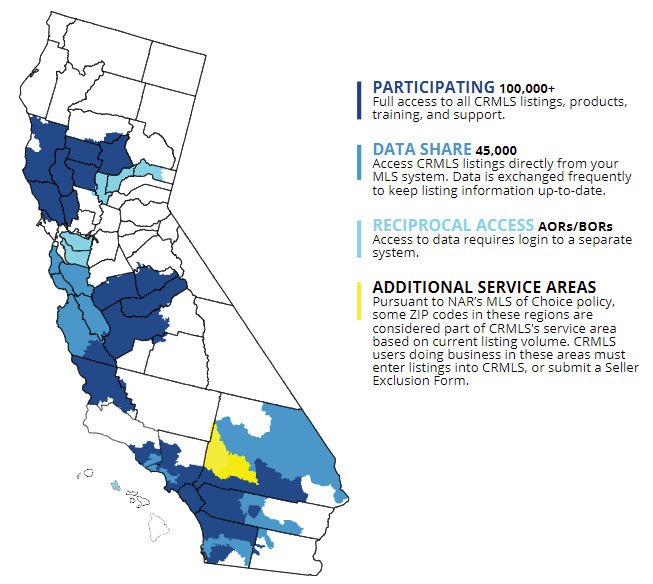 PARTICIPATING 100,000+
Full access to all CRMLS listings, products, training, and support.

DATA SHARE 45,000
Access CRMLS listings directly from your MLS system. Data is exchanged frequently to keep listing information up-to-date.

RECIPROCAL ACCESS AORs/BORs
Access to data requires login to a separate system.

ADDITIONAL SERVICE AREAS
Pursuant to NAR's MLS of Choice policy, some ZIP codes in these regions are considered part of CRMLS's service area based on current listing volume. CRMLS users doing business in these areas must enter listings into CRMLS, or submit a Seller Exclusion Form.